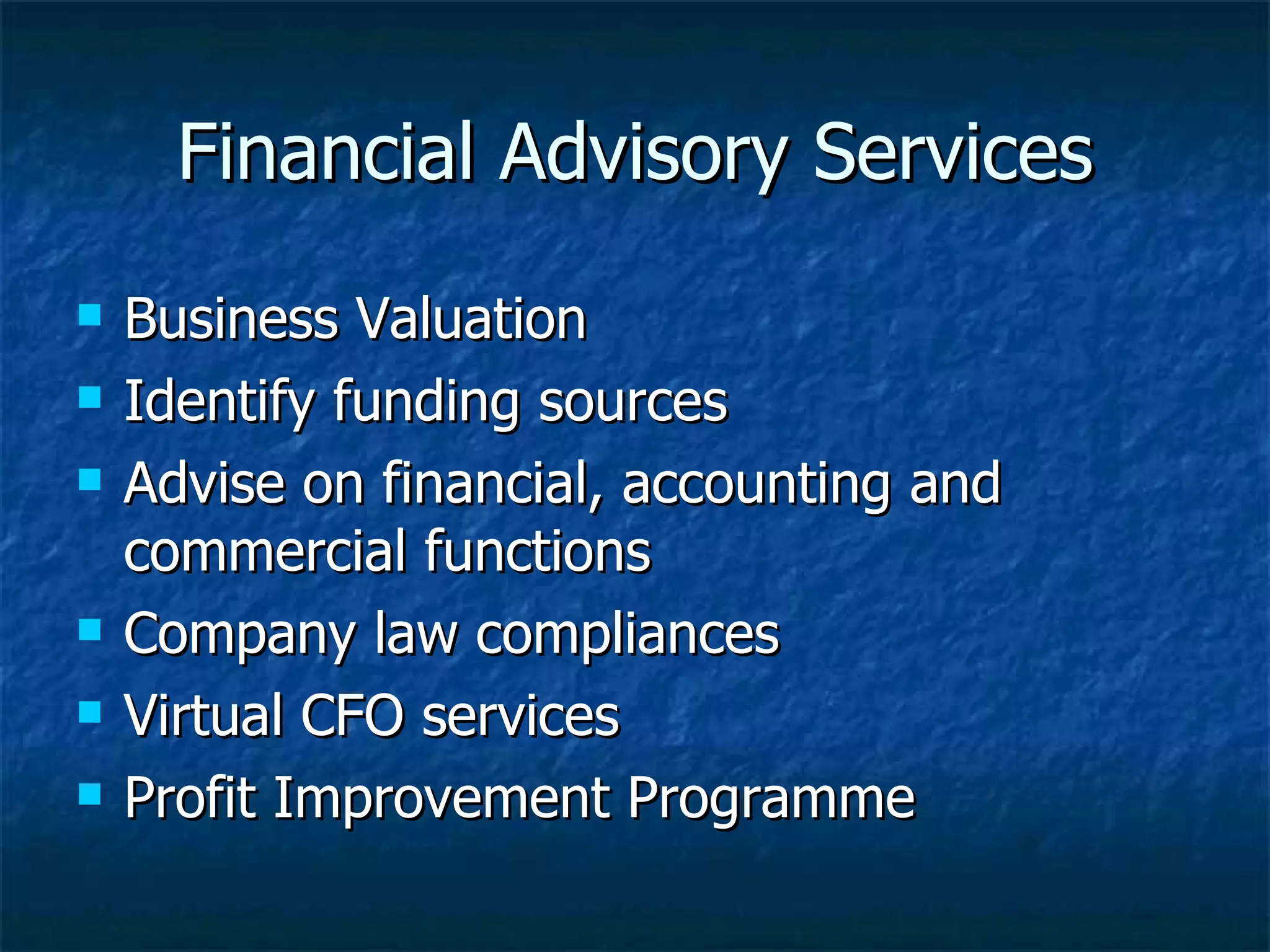 Financial Advisory Services

- Business Valuation
- Identify funding sources
- Advise on financial, accounting and commercial functions
- Company law compliances
- Virtual CFO services
- Profit Improvement Programme